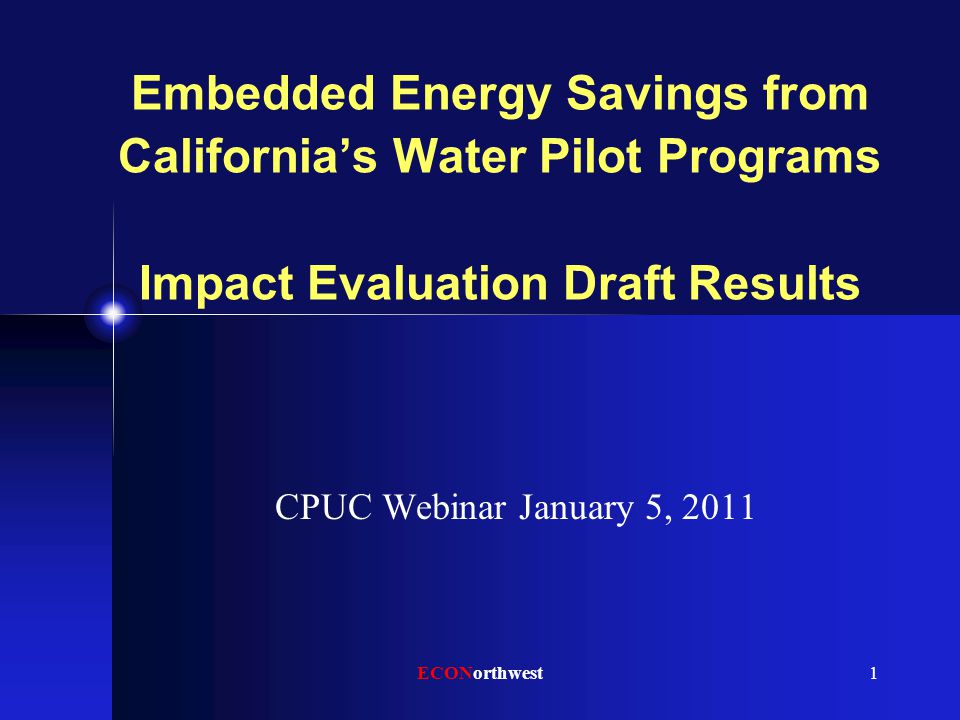 Embedded Energy Savings from California’s Water Pilot Programs

Impact Evaluation Draft Results

CPUC Webinar January 5, 2011

ECONorthwest

1